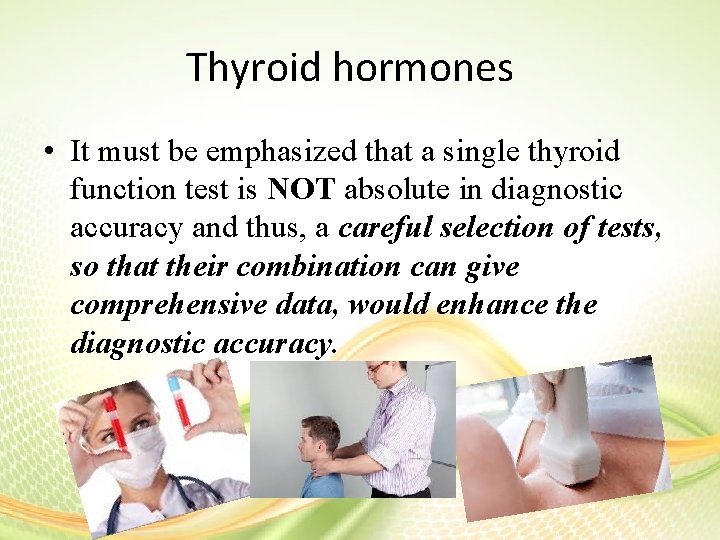 Thyroid hormones

• It must be emphasized that a single thyroid function test is NOT absolute in diagnostic accuracy and thus, a careful selection of tests, so that their combination can give comprehensive data, would enhance the diagnostic accuracy.